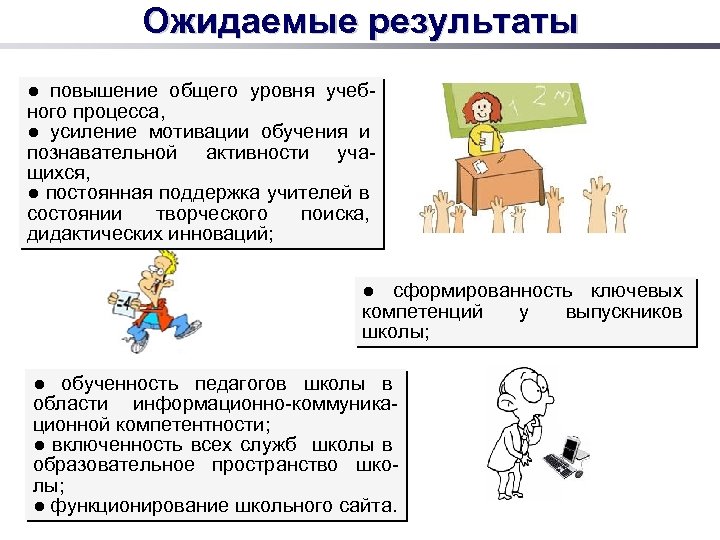 Ожидаемые результаты

● повышение общего уровня учебного процесса,
● усиление мотивации обучения и познавательной активности учащихся,
● постоянная поддержка учителей в состоянии творческого поиска, дидактических инноваций;

1 2 3

-4

● сформированность ключевых компетенций у выпускников школы;

● обученность педагогов школы в области информационно-коммуникационной компетентности;
● включенность всех служб школы в образовательное пространство школы;
● функционирование школьного сайта.